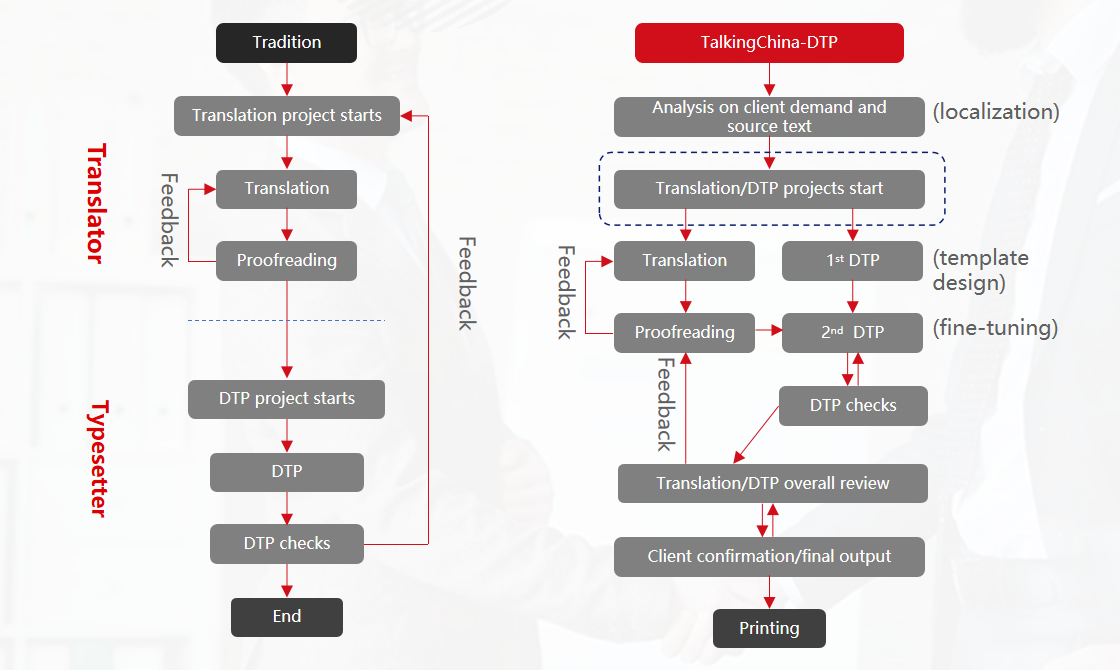 Tradition

Translation project starts

Translator

Feedback

Translation

Proofreading

Feedback

Typesetter

DTP project starts

DTP

DTP checks

End

TalkingChina-DTP

Analysis on client demand and source text

(localization)

Translation/DTP projects start

Feedback

Translation

1st DTP

(template design)

Proofreading

2nd DTP

(fine-tuning)

Feedback

DTP checks

Translation/DTP overall review

Client confirmation/final output

Printing